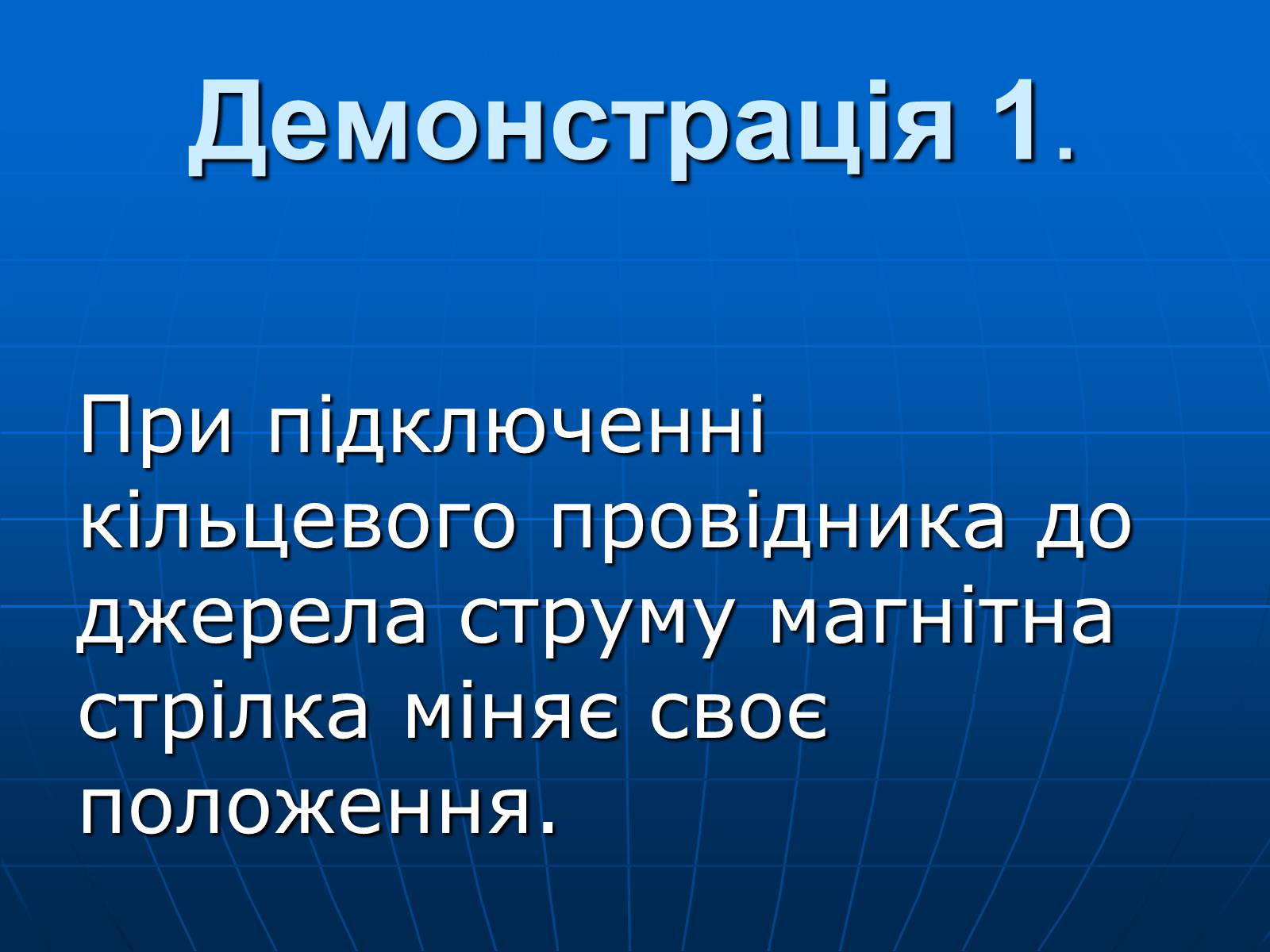 Демонстрація 1.

При підключенні кільцевого провідника до джерела струму магнітна стрілка міняє своє положення.